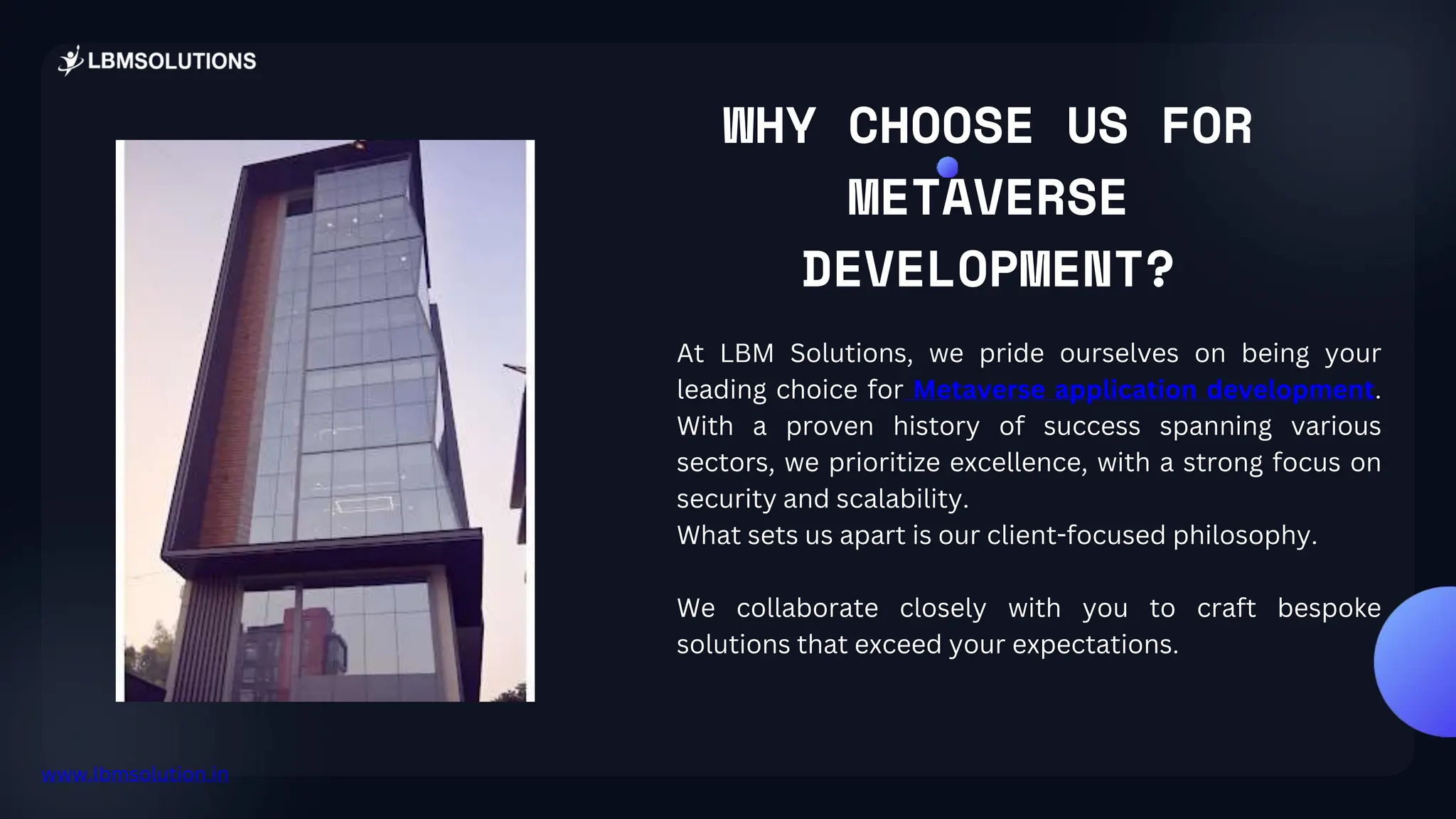 LBMSOLUTIONS

WHY CHOOSE US FOR METAVERSE DEVELOPMENT?

At LBM Solutions, we pride ourselves on being your leading choice for Metaverse application development. With a proven history of success spanning various sectors, we prioritize excellence, with a strong focus on security and scalability.
What sets us apart is our client-focused philosophy.

We collaborate closely with you to craft bespoke solutions that exceed your expectations.

www.lbmsolution.in